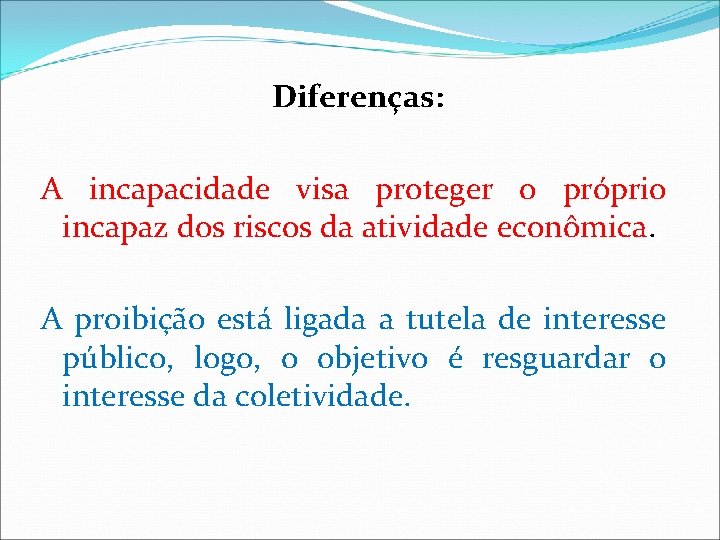 Diferenças:

A incapacidade visa proteger o próprio incapaz dos riscos da atividade econômica.

A proibição está ligada a tutela de interesse público, logo, o objetivo é resguardar o interesse da coletividade.